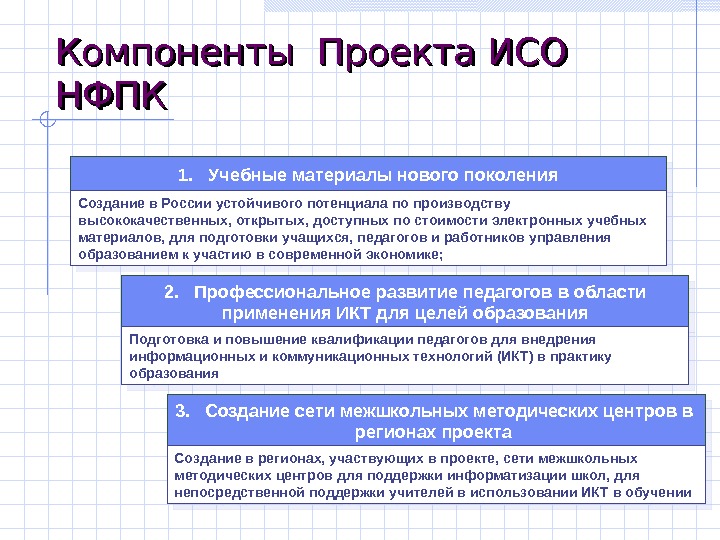 Компоненты Проекта ИСО НФПК

1. Учебные материалы нового поколения

Создание в России устойчивого потенциала по производству высококачественных, открытых, доступных по стоимости электронных учебных материалов, для подготовки учащихся, педагогов и работников управления образованием к участию в современной экономике;

2. Профессиональное развитие педагогов в области применения ИКТ для целей образования

Подготовка и повышение квалификации педагогов для внедрения информационных и коммуникационных технологий (ИКТ) в практику образования

3. Создание сети межшкольных методических центров в регионах проекта

Создание в регионах, участвующих в проекте, сети межшкольных методических центров для поддержки информатизации школ, для непосредственной поддержки учителей в использовании ИКТ в обучении